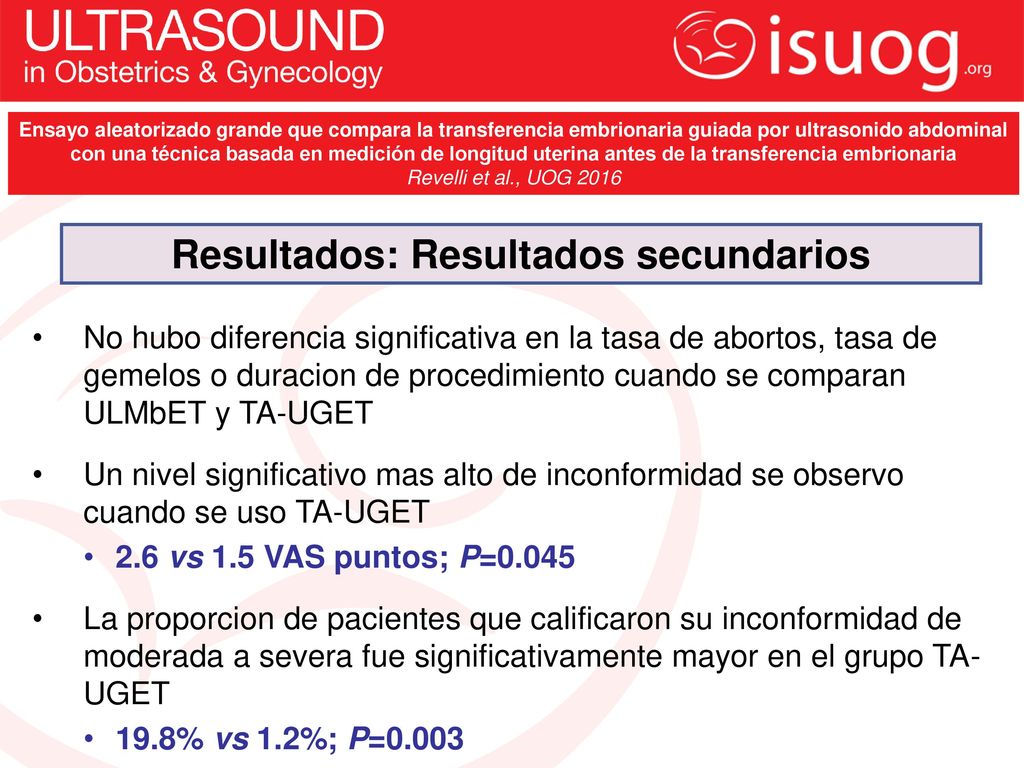 ULTRASOUND
in Obstetrics & Gynecology

isuog.org

Ensayo aleatorizado grande que compara la transferencia embrionaria guiada por ultrasonido abdominal con una técnica basada en medición de longitud uterina antes de la transferencia embrionaria
Revelli et al., UOG 2016

Resultados: Resultados secundarios

• No hubo diferencia significativa en la tasa de abortos, tasa de gemelos o duracion de procedimiento cuando se comparan ULMbET y TA-UGET

• Un nivel significativo mas alto de inconformidad se observo cuando se uso TA-UGET
• 2.6 vs 1.5 VAS puntos; P=0.045

• La proporcion de pacientes que calificaron su inconformidad de moderada a severa fue significativamente mayor en el grupo TA-UGET
• 19.8% vs 1.2%; P=0.003